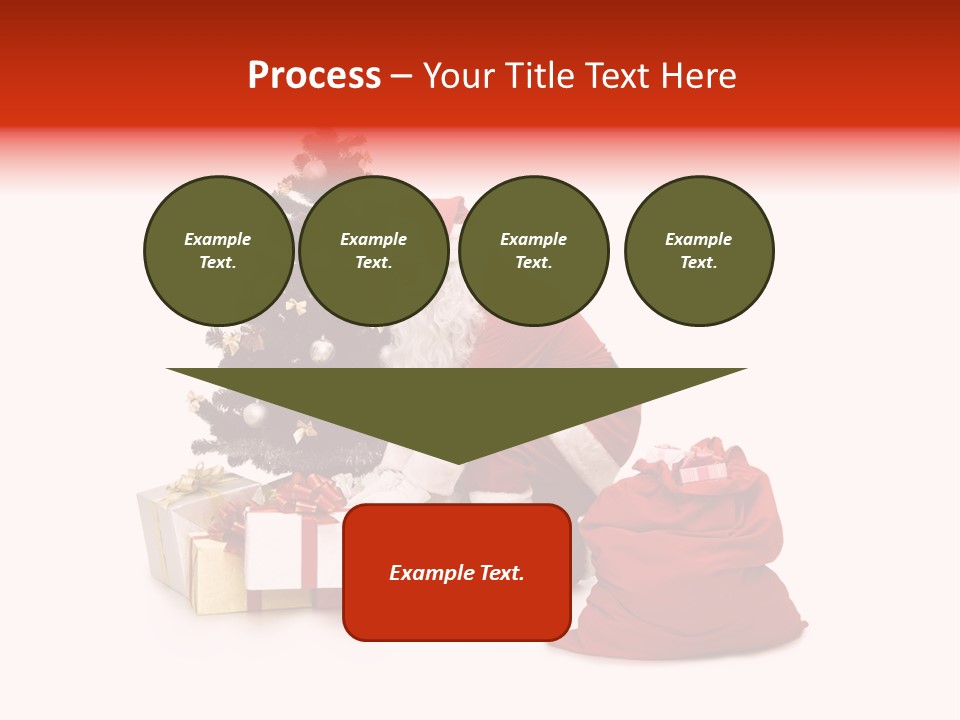 Process – Your Title Text Here

Example Text.

Example Text.

Example Text.

Example Text.

Example Text.